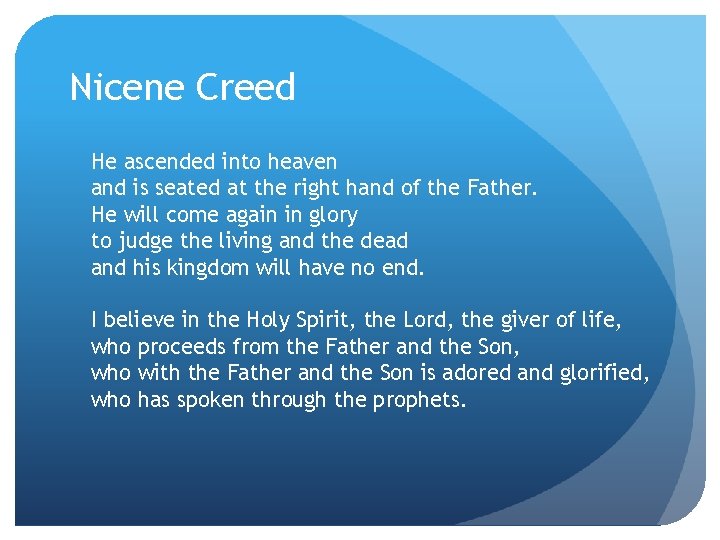 Nicene Creed

He ascended into heaven
and is seated at the right hand of the Father.
He will come again in glory
to judge the living and the dead
and his kingdom will have no end.

I believe in the Holy Spirit, the Lord, the giver of life,
who proceeds from the Father and the Son,
who with the Father and the Son is adored and glorified,
who has spoken through the prophets.